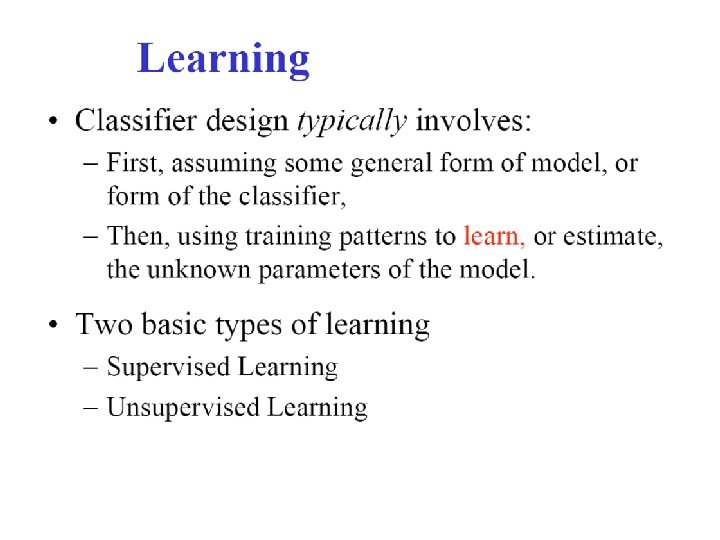 Learning

• Classifier design typically involves:
– First, assuming some general form of model, or form of the classifier,
– Then, using training patterns to learn, or estimate, the unknown parameters of the model.

• Two basic types of learning
– Supervised Learning
– Unsupervised Learning